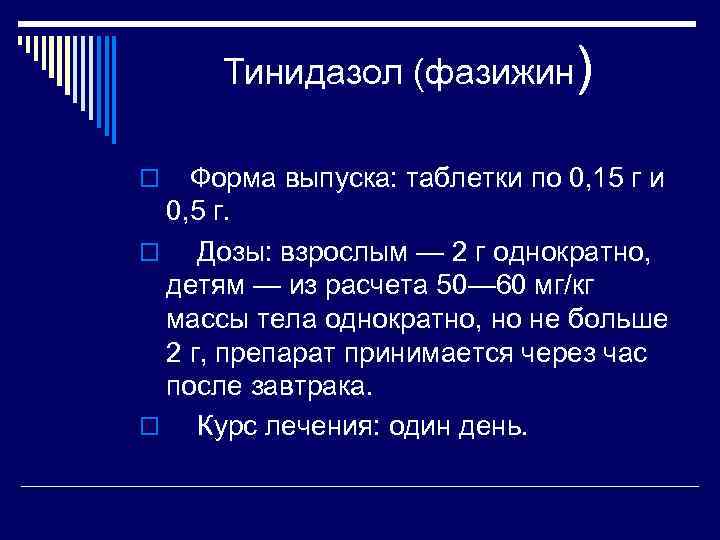 Тинидазол (фазижин)

Форма выпуска: таблетки по 0,15 г и 0,5 г.

Дозы: взрослым — 2 г однократно, детям — из расчета 50—60 мг/кг массы тела однократно, но не больше 2 г, препарат принимается через час после завтрака.

Курс лечения: один день.